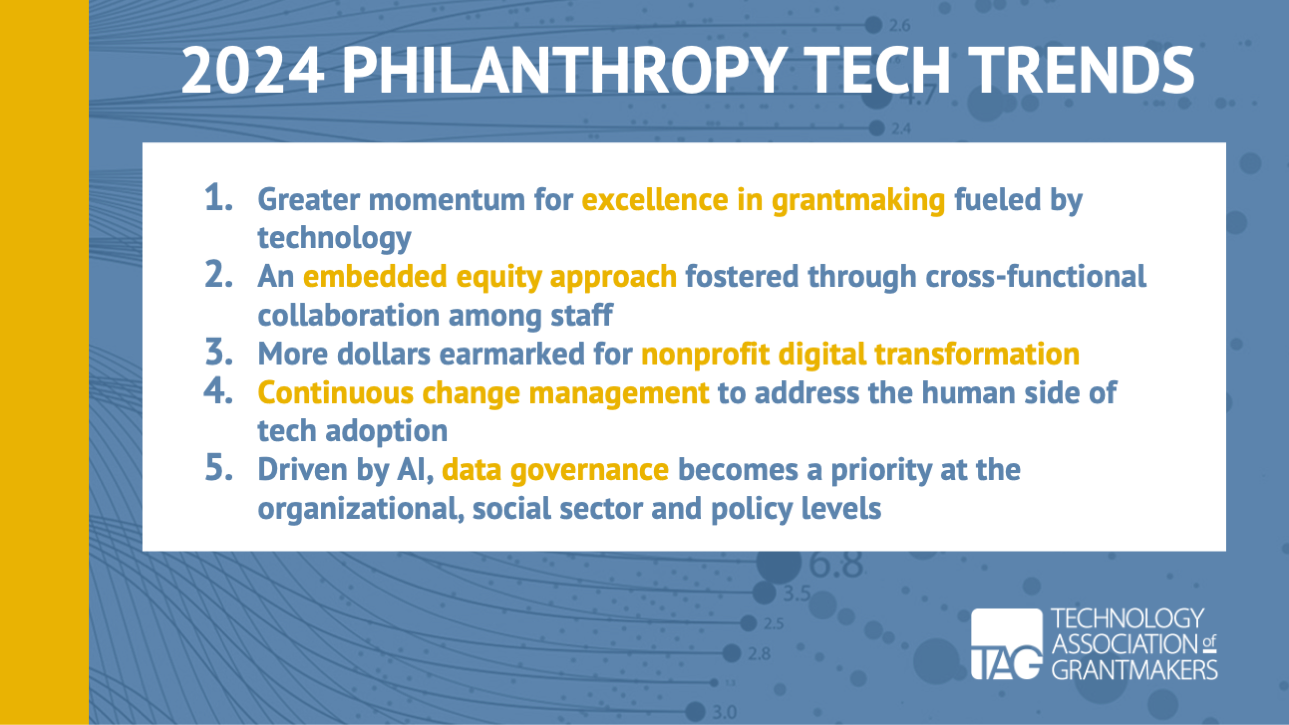 2024 PHILANTHROPY TECH TRENDS

1. Greater momentum for excellence in grantmaking fueled by technology
2. An embedded equity approach fostered through cross-functional collaboration among staff
3. More dollars earmarked for nonprofit digital transformation
4. Continuous change management to address the human side of tech adoption
5. Driven by AI, data governance becomes a priority at the organizational, social sector and policy levels

2.6
4.7
2.4
6.8
3.5
2.5
2.8
3.0

TAG TECHNOLOGY ASSOCIATION of GRANTMAKERS